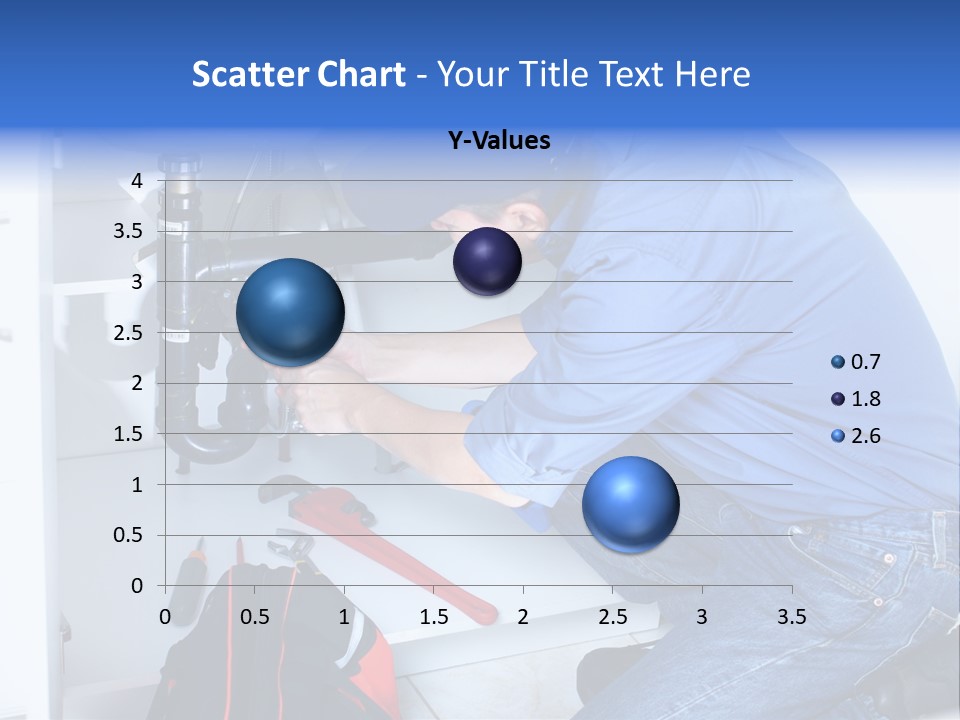 Scatter Chart - Your Title Text Here

Y-Values

4
3.5
3
2.5
2
1.5
1
0.5
0

0 0.5 1 1.5 2 2.5 3 3.5

0.7
1.8
2.6